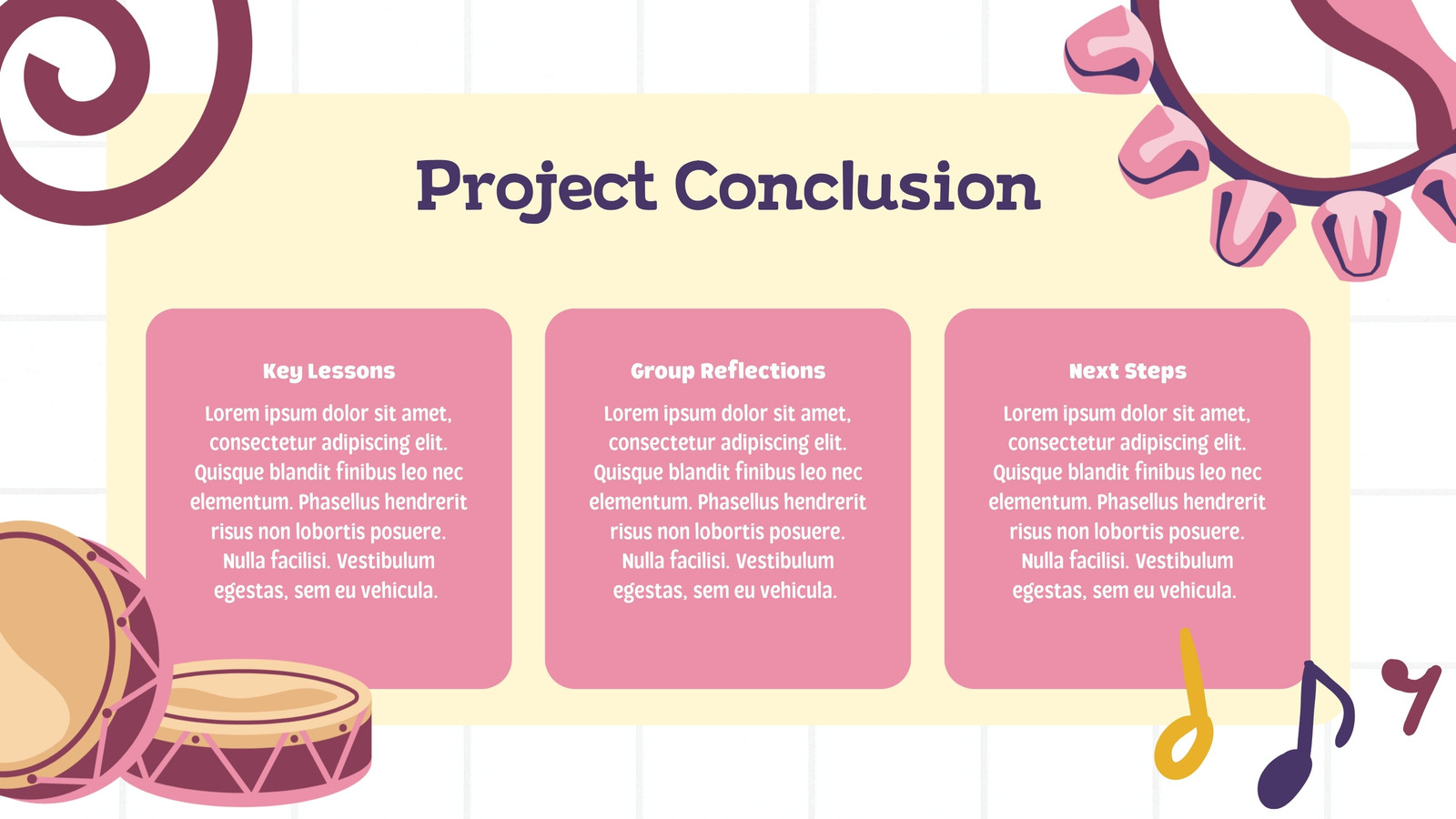 Project Conclusion

Key Lessons

Lorem ipsum dolor sit amet, consectetur adipiscing elit. Quisque blandit finibus leo nec elementum. Phasellus hendrerit risus non lobortis posuere. Nulla facilisi. Vestibulum egestas, sem eu vehicula.

Group Reflections

Lorem ipsum dolor sit amet, consectetur adipiscing elit. Quisque blandit finibus leo nec elementum. Phasellus hendrerit risus non lobortis posuere. Nulla facilisi. Vestibulum egestas, sem eu vehicula.

Next Steps

Lorem ipsum dolor sit amet, consectetur adipiscing elit. Quisque blandit finibus leo nec elementum. Phasellus hendrerit risus non lobortis posuere. Nulla facilisi. Vestibulum egestas, sem eu vehicula.